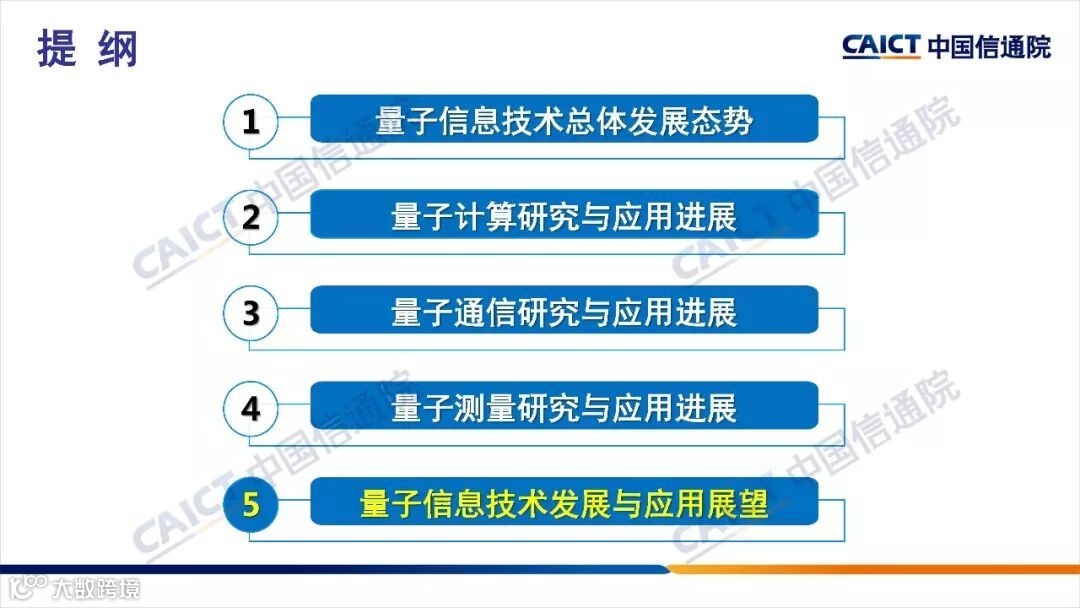 提 纲

CAICT 中国信通院

1 量子信息技术总体发展态势

2 量子计算研究与应用进展

3 量子通信研究与应用进展

4 量子测量研究与应用进展

5 量子信息技术发展与应用展望

CAICT 中国信通院

CAICT 中国信通院

CAICT 中国信通院

CAICT 中国信通院

大数跨境